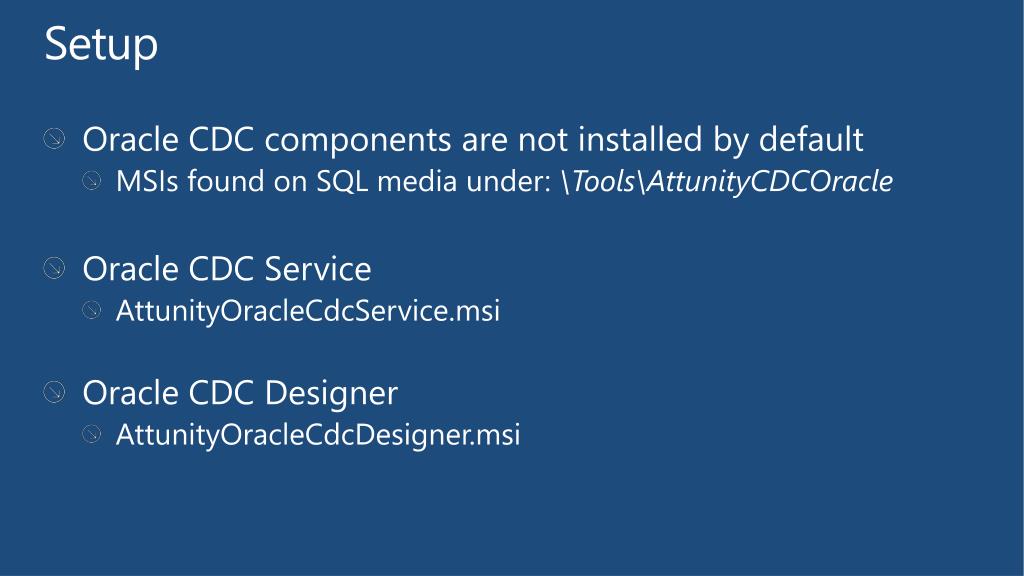 Setup

Oracle CDC components are not installed by default

MSIs found on SQL media under: \Tools\AttunityCDCOracle

Oracle CDC Service

AttunityOracleCdcService.msi

Oracle CDC Designer

AttunityOracleCdcDesigner.msi